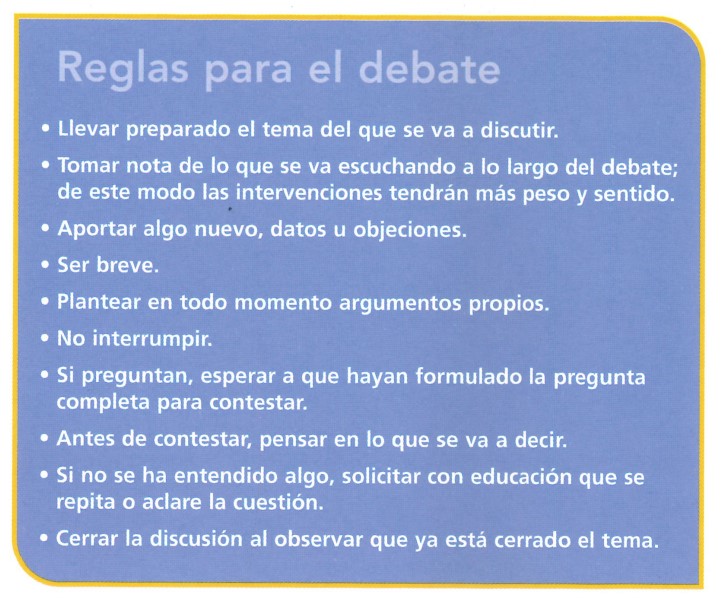 Reglas para el debate

• Llevar preparado el tema del que se va a discutir.

• Tomar nota de lo que se va escuchando a lo largo del debate; de este modo las intervenciones tendrán más peso y sentido.

• Aportar algo nuevo, datos u objeciones.

• Ser breve.

• Plantear en todo momento argumentos propios.

• No interrumpir.

• Si preguntan, esperar a que hayan formulado la pregunta completa para contestar.

• Antes de contestar, pensar en lo que se va a decir.

• Si no se ha entendido algo, solicitar con educación que se repita o aclare la cuestión.

• Cerrar la discusión al observar que ya está cerrado el tema.